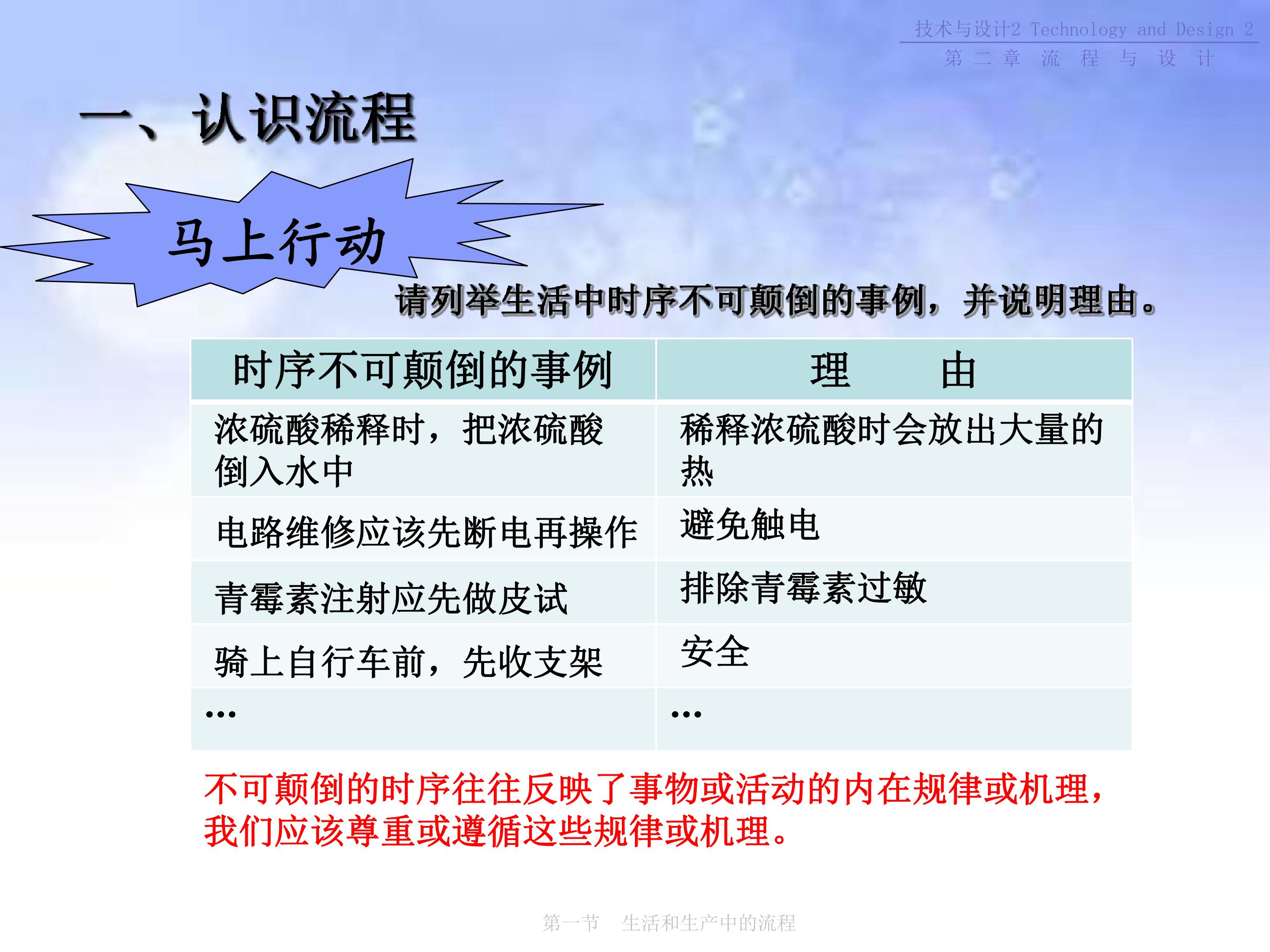 技术与设计2 Technology and Design 2
第二章 流程与设计

一、认识流程

马上行动

请列举生活中时序不可颠倒的事例，并说明理由。

| 时序不可颠倒的事例 | 理 由 |
|---|---|
| 浓硫酸稀释时，把浓硫酸倒入水中 | 稀释浓硫酸时会放出大量的热 |
| 电路维修应该先断电再操作 | 避免触电 |
| 青霉素注射应先做皮试 | 排除青霉素过敏 |
| 骑上自行车前，先收支架 | 安全 |
| … | … |

不可颠倒的时序往往反映了事物或活动的内在规律或机理，我们应该尊重或遵循这些规律或机理。

第一节 生活和生产中的流程